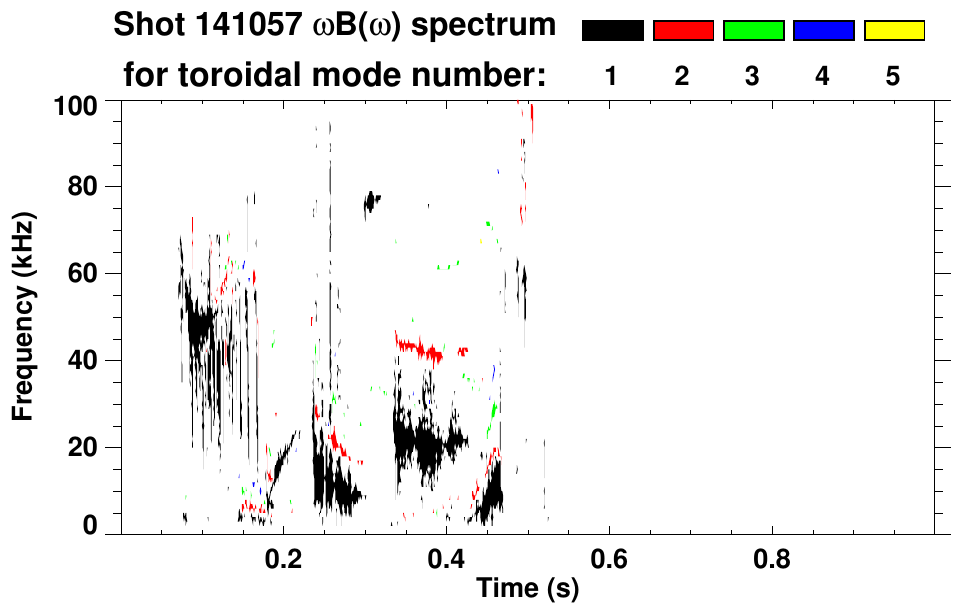 Shot 141057 ωB(ω) spectrum

for toroidal mode number: 1 2 3 4 5

Frequency (kHz)

100
80
60
40
20
0

0.2 0.4 0.6 0.8

Time (s)